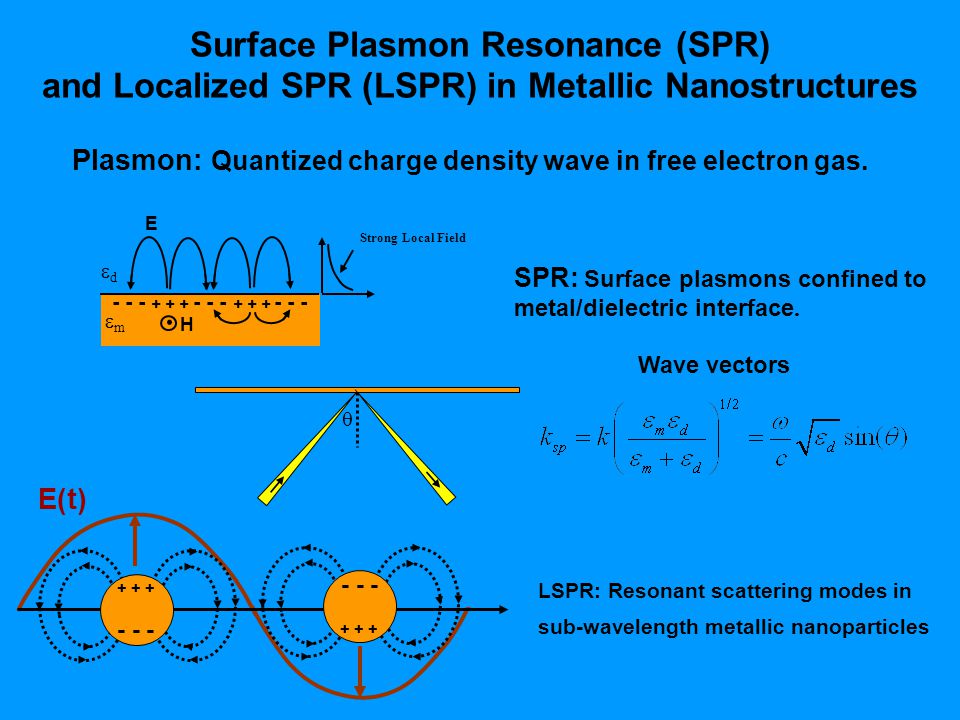 Surface Plasmon Resonance (SPR)
and Localized SPR (LSPR) in Metallic Nanostructures

Plasmon: Quantized charge density wave in free electron gas.

E

Strong Local Field

$\varepsilon_d$

- - - + + + - - - + + + - - -

$\varepsilon_m$ H

SPR: Surface plasmons confined to metal/dielectric interface.

Wave vectors

$\theta$

$k_{sp} = k\left(\frac{\varepsilon_m \varepsilon_d}{\varepsilon_m + \varepsilon_d}\right)^{1/2} = \frac{\omega}{c}\sqrt{\varepsilon_d}\sin(\theta)$

E(t)

+ + +

- - -

- - -

+ + +

LSPR: Resonant scattering modes in sub-wavelength metallic nanoparticles